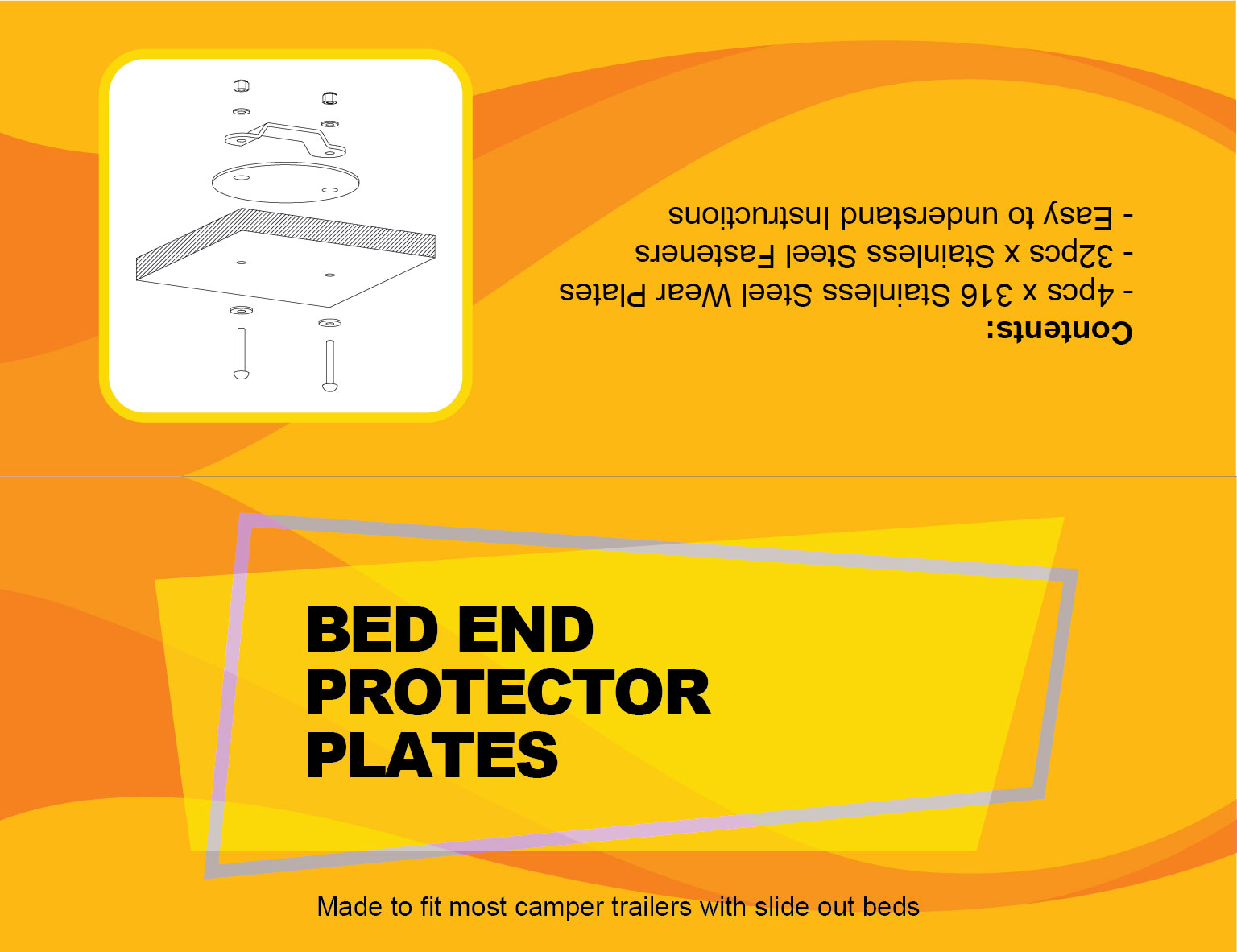 Contents:
- 4pcs x 316 Stainless Steel Wear Plates
- 32pcs x Stainless Steel Fasteners
- Easy to understand Instructions

BED END PROTECTOR PLATES

Made to fit most camper trailers with slide out beds